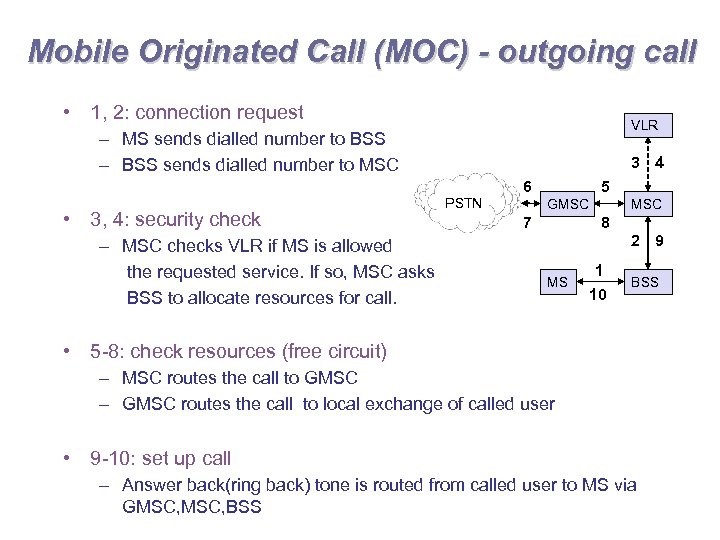 Mobile Originated Call (MOC) - outgoing call

• 1, 2: connection request
– MS sends dialled number to BSS
– BSS sends dialled number to MSC

• 3, 4: security check
– MSC checks VLR if MS is allowed the requested service. If so, MSC asks BSS to allocate resources for call.

• 5-8: check resources (free circuit)
– MSC routes the call to GMSC
– GMSC routes the call to local exchange of called user

• 9-10: set up call
– Answer back(ring back) tone is routed from called user to MS via GMSC,MSC,BSS

VLR
3 4
PSTN
6
7
GMSC
5
8
MSC
2 9
MS
1
10
BSS